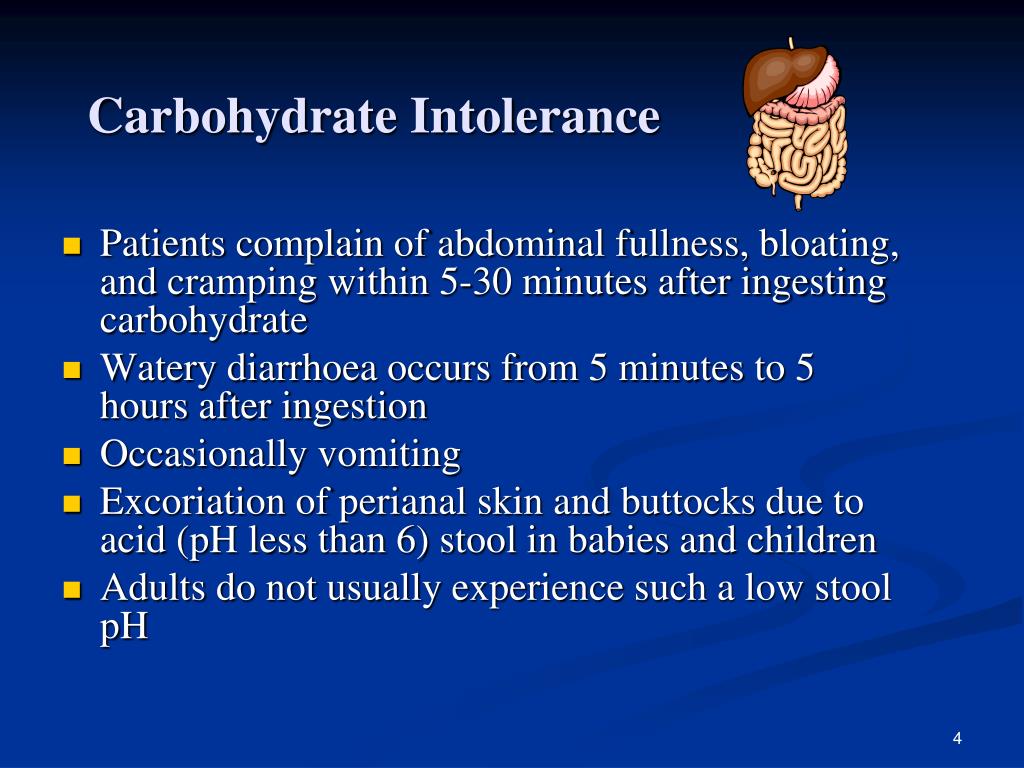 Carbohydrate Intolerance

- Patients complain of abdominal fullness, bloating, and cramping within 5-30 minutes after ingesting carbohydrate
- Watery diarrhoea occurs from 5 minutes to 5 hours after ingestion
- Occasionally vomiting
- Excoriation of perianal skin and buttocks due to acid (pH less than 6) stool in babies and children
- Adults do not usually experience such a low stool pH

4